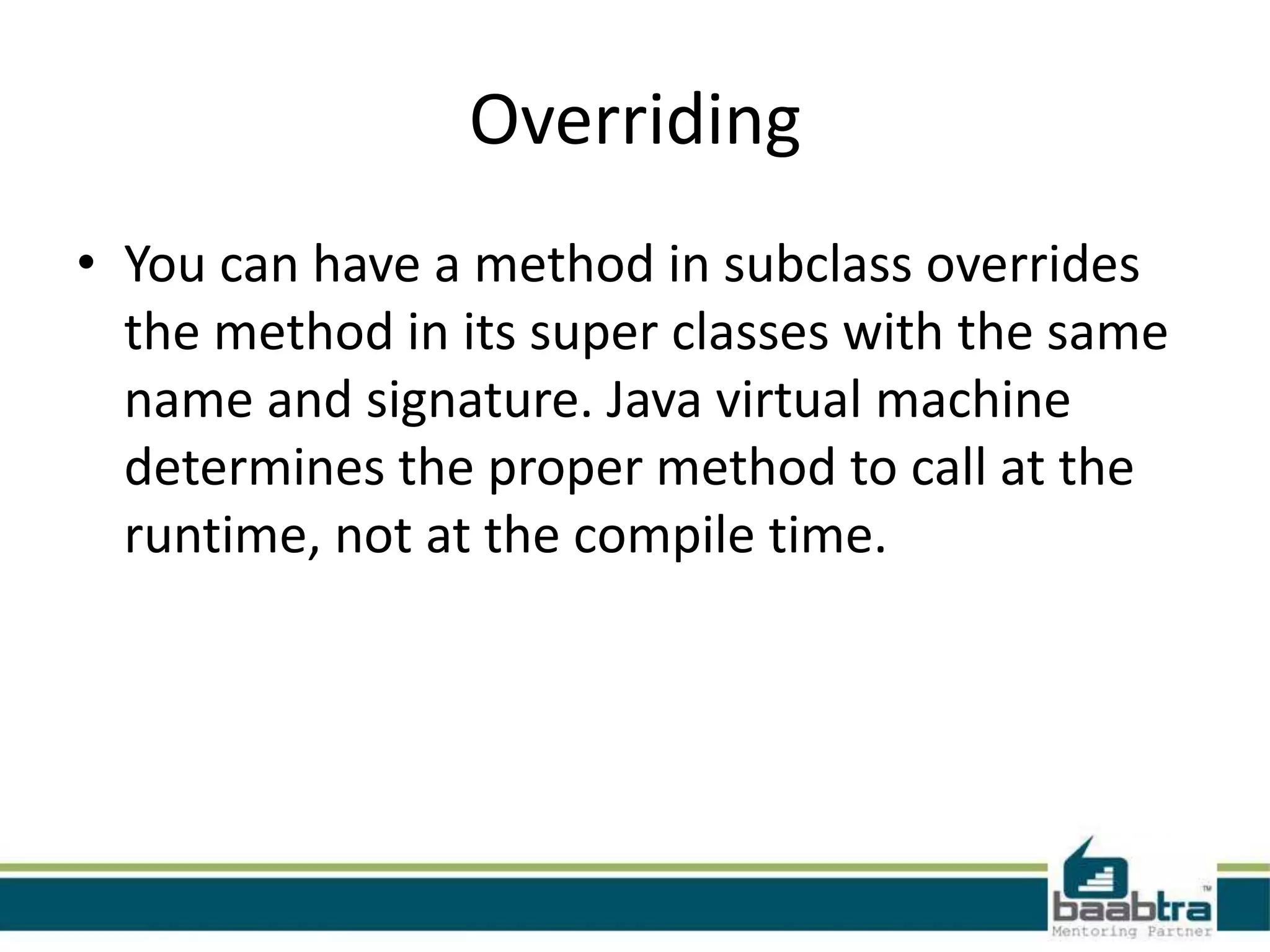 Overriding

• You can have a method in subclass overrides the method in its super classes with the same name and signature. Java virtual machine determines the proper method to call at the runtime, not at the compile time.

baabtra™
Mentoring Partner